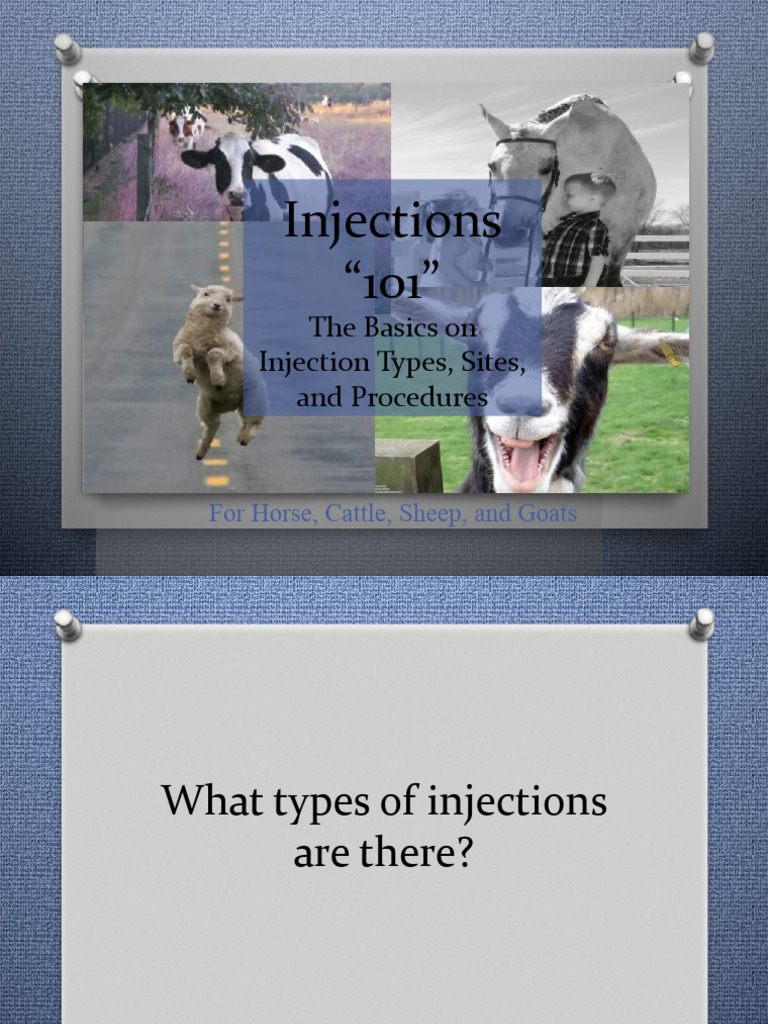 Injections
“101”
The Basics on Injection Types, Sites, and Procedures

For Horse, Cattle, Sheep, and Goats

What types of injections are there?